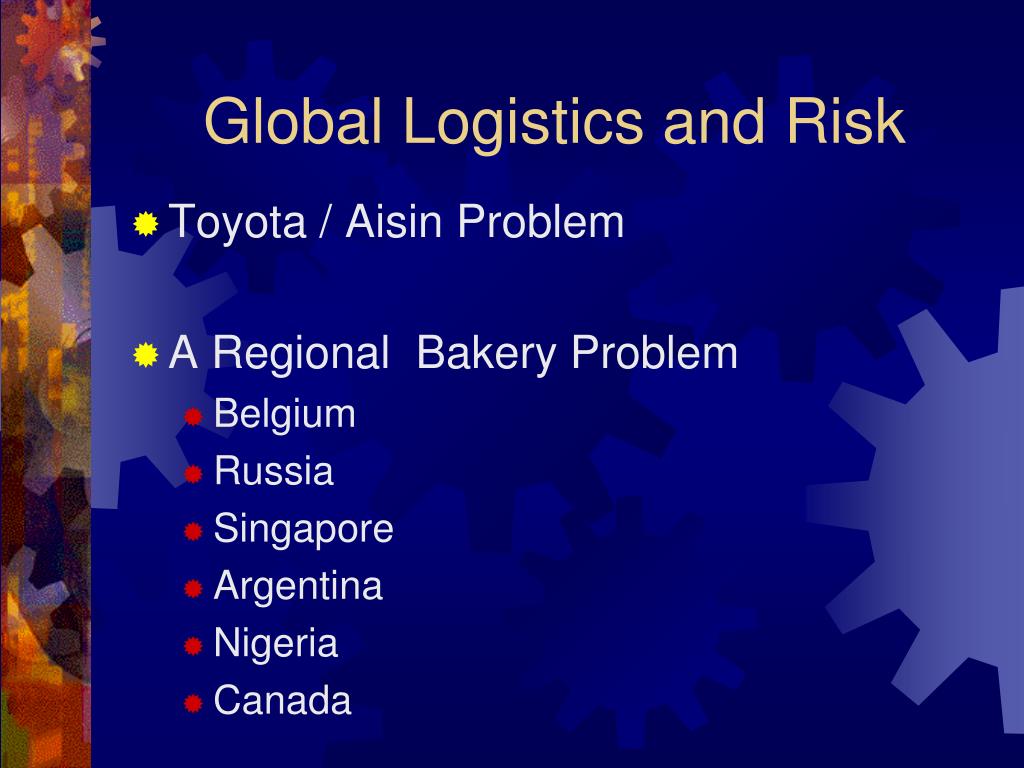 Global Logistics and Risk

Toyota / Aisin Problem

A Regional Bakery Problem

Belgium

Russia

Singapore

Argentina

Nigeria

Canada